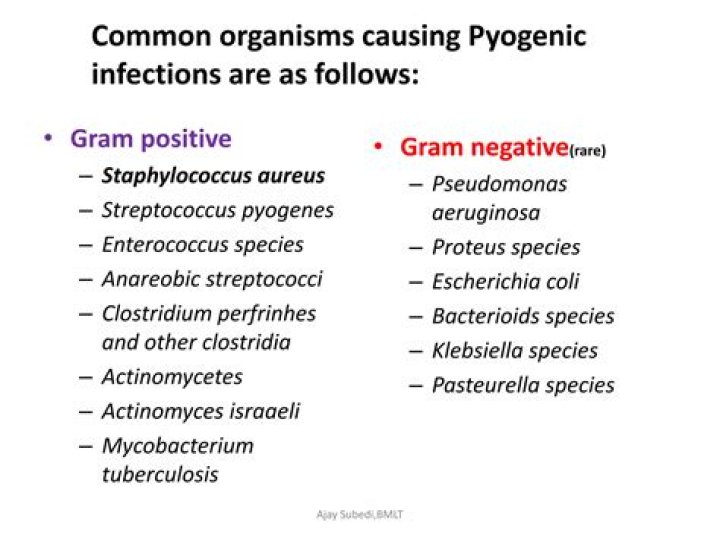 Common organisms causing Pyogenic infections are as follows:

• Gram positive
– Staphylococcus aureus
– Streptococcus pyogenes
– Enterococcus species
– Anareobic streptococci
– Clostridium perfrinhes and other clostridia
– Actinomycetes
– Actinomyces israaeli
– Mycobacterium tuberculosis

• Gram negative(rare)
– Pseudomonas aeruginosa
– Proteus species
– Escherichia coli
– Bacterioids species
– Klebsiella species
– Pasteurella species

Ajay Subedi,BMLT